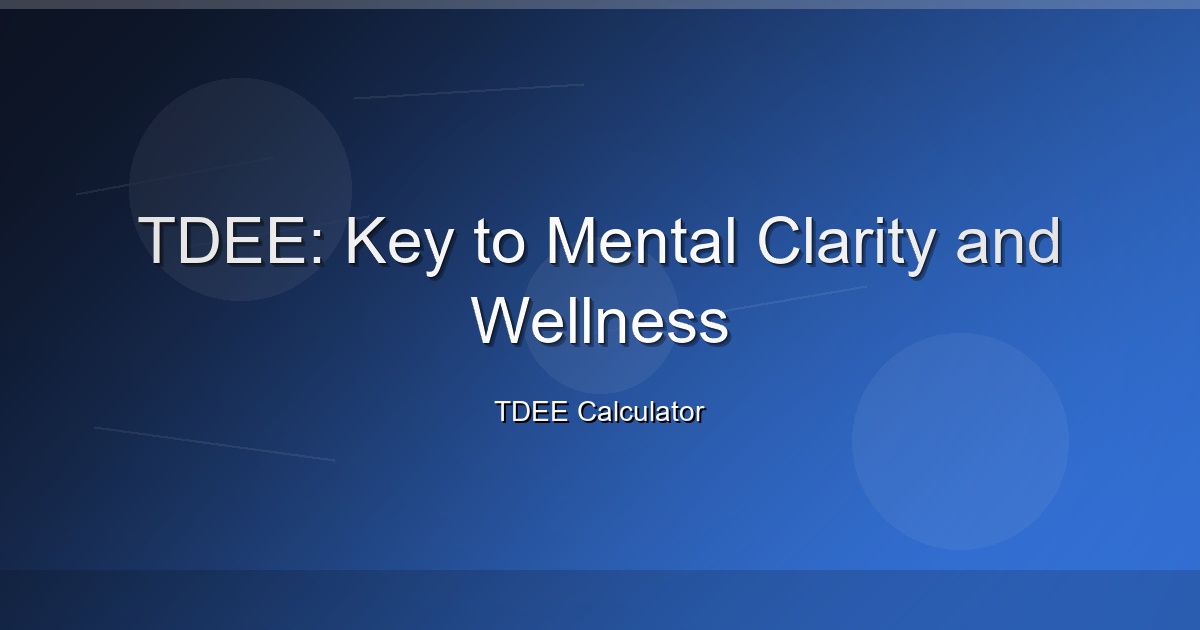 TDEE: Key to Mental Clarity and Wellness

TDEE Calculator